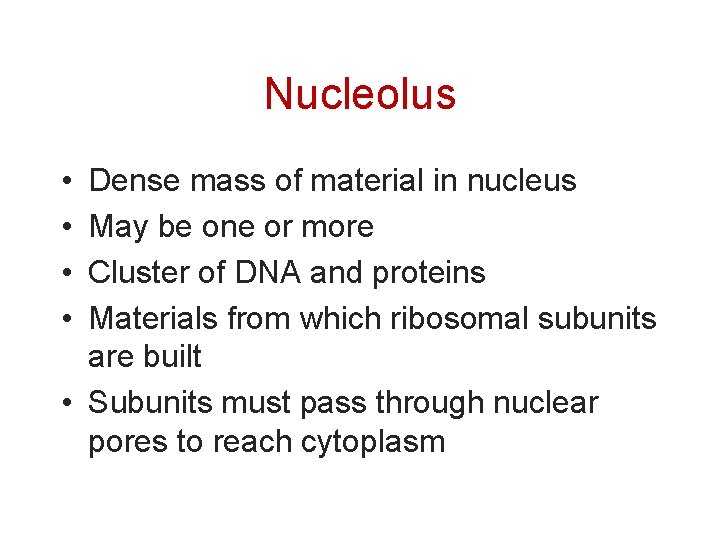 Nucleolus

• Dense mass of material in nucleus
• May be one or more
• Cluster of DNA and proteins
• Materials from which ribosomal subunits are built
• Subunits must pass through nuclear pores to reach cytoplasm